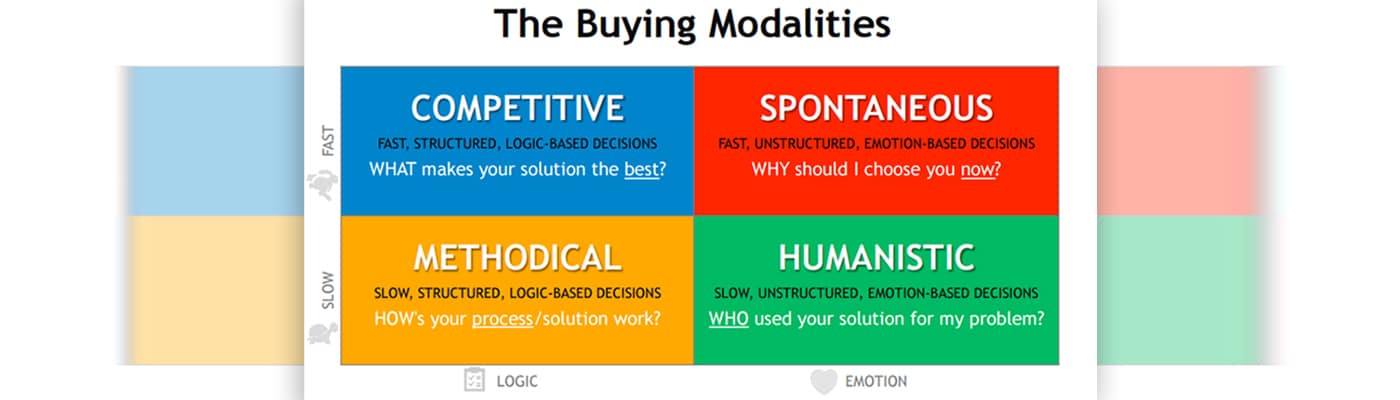 The Buying Modalities

FAST

SLOW

COMPETITIVE
FAST, STRUCTURED, LOGIC-BASED DECISIONS
WHAT makes your solution the best?

SPONTANEOUS
FAST, UNSTRUCTURED, EMOTION-BASED DECISIONS
WHY should I choose you now?

METHODICAL
SLOW, STRUCTURED, LOGIC-BASED DECISIONS
HOW's your process/solution work?

HUMANISTIC
SLOW, UNSTRUCTURED, EMOTION-BASED DECISIONS
WHO used your solution for my problem?

LOGIC

EMOTION